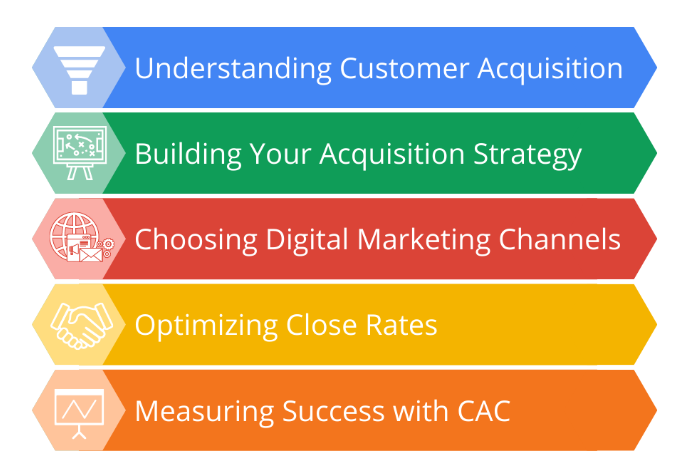 Understanding Customer Acquisition

Building Your Acquisition Strategy

Choosing Digital Marketing Channels

Optimizing Close Rates

Measuring Success with CAC